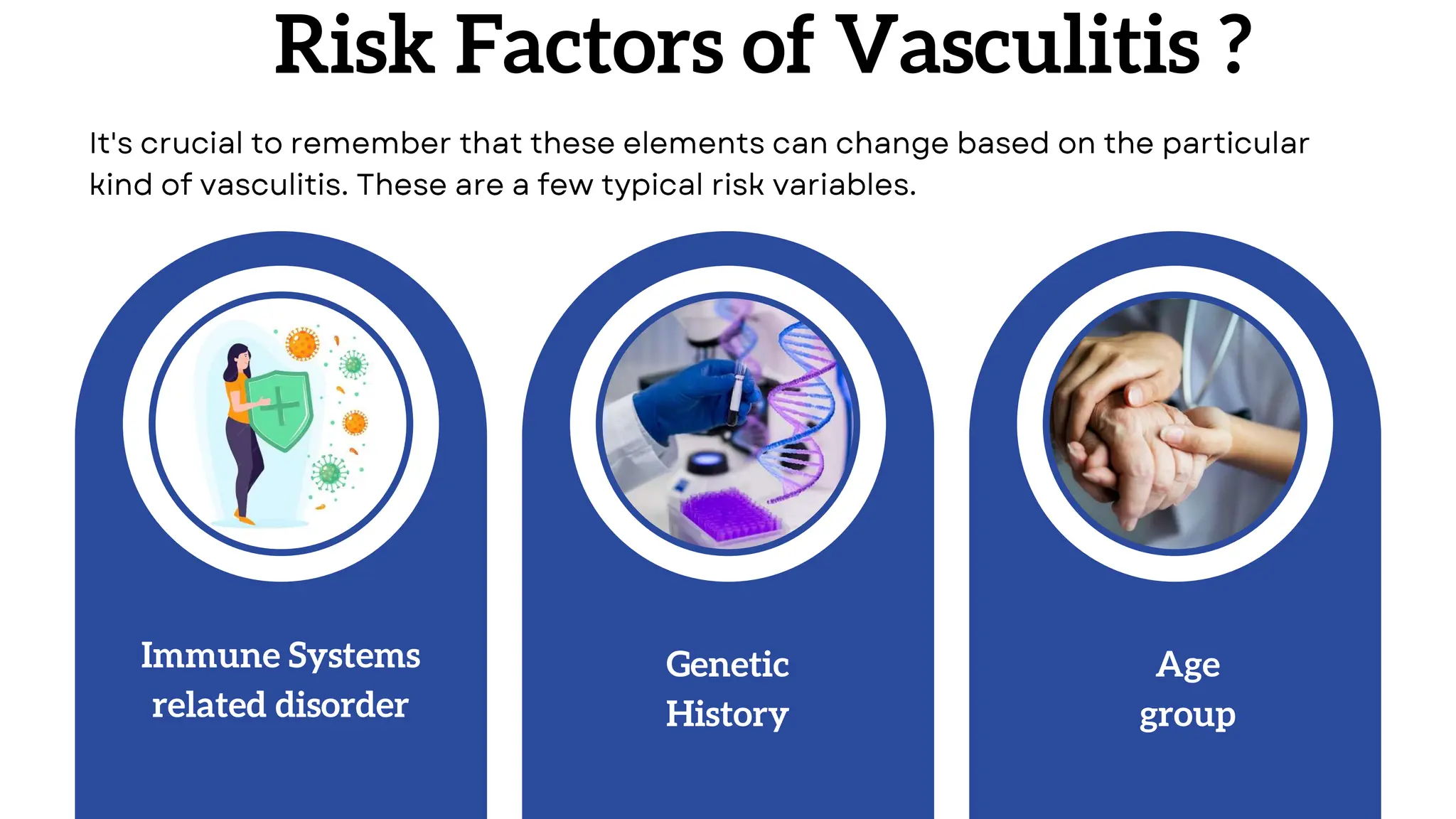 Risk Factors of Vasculitis ?

It's crucial to remember that these elements can change based on the particular kind of vasculitis. These are a few typical risk variables.

Immune Systems related disorder

Genetic History

Age group